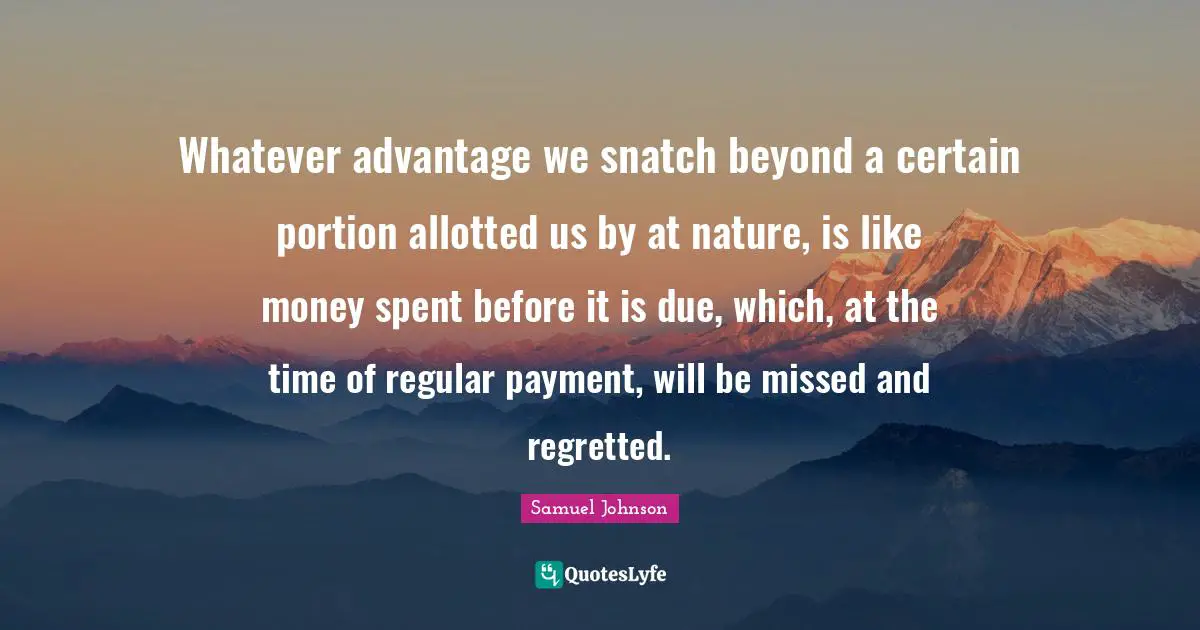 Whatever advantage we snatch beyond a certain portion allotted us by at nature, is like money spent before it is due, which, at the time of regular payment, will be missed and regretted.

Samuel Johnson

QuotesLyfe